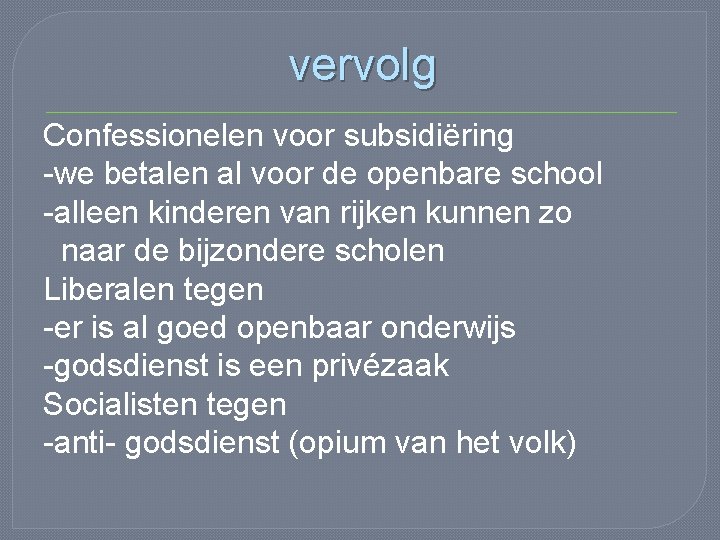 vervolg

Confessionelen voor subsidiëring
-we betalen al voor de openbare school
-alleen kinderen van rijken kunnen zo naar de bijzondere scholen
Liberalen tegen
-er is al goed openbaar onderwijs
-godsdienst is een privézaak
Socialisten tegen
-anti- godsdienst (opium van het volk)